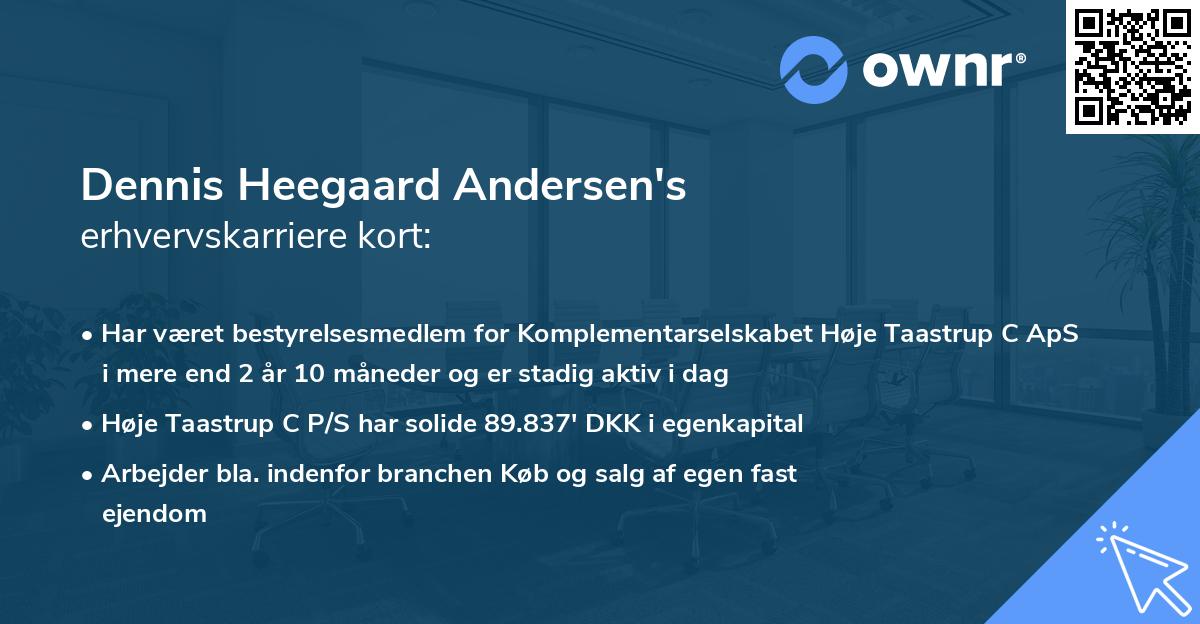 ownr®

Dennis Heegaard Andersen's
erhvervskarriere kort:

• Har været bestyrelsesmedlem for Komplementarselskabet Høje Taastrup C ApS i mere end 2 år 10 måneder og er stadig aktiv i dag
• Høje Taastrup C P/S har solide 89.837' DKK i egenkapital
• Arbejder bla. indenfor branchen Køb og salg af egen fast ejendom